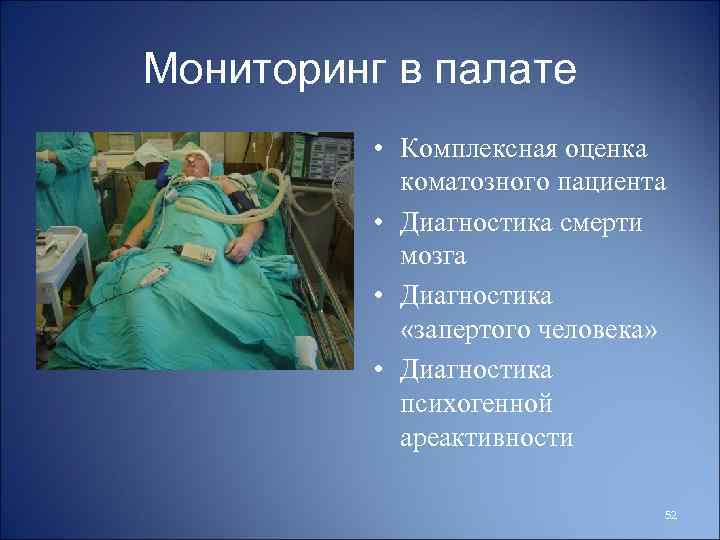 Мониторинг в палате

• Комплексная оценка коматозного пациента
• Диагностика смерти мозга
• Диагностика «запертого человека»
• Диагностика психогенной ареактивности

52